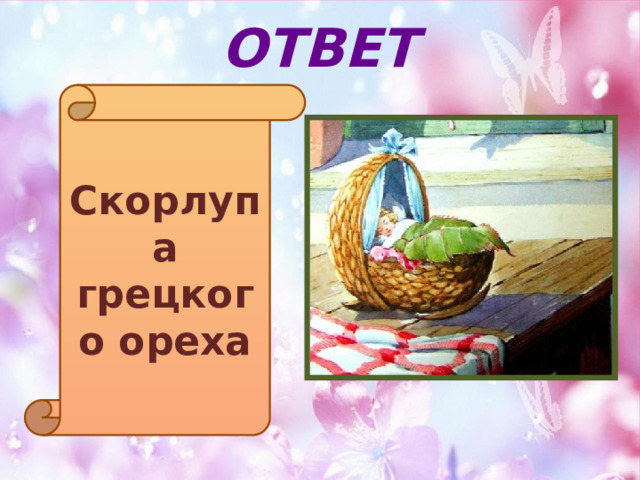 ОТВЕТ

Скорлупа грецкого ореха